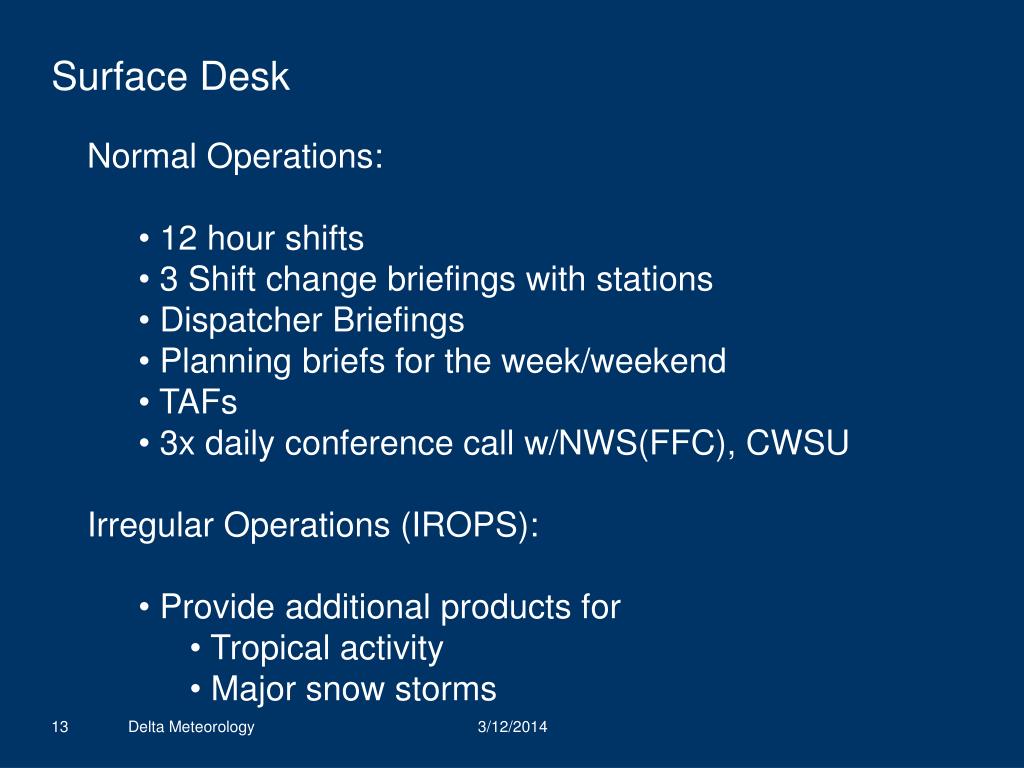 Surface Desk

Normal Operations:

• 12 hour shifts
• 3 Shift change briefings with stations
• Dispatcher Briefings
• Planning briefs for the week/weekend
• TAFs
• 3x daily conference call w/NWS(FFC), CWSU

Irregular Operations (IROPS):

• Provide additional products for
• Tropical activity
• Major snow storms

13 Delta Meteorology 3/12/2014